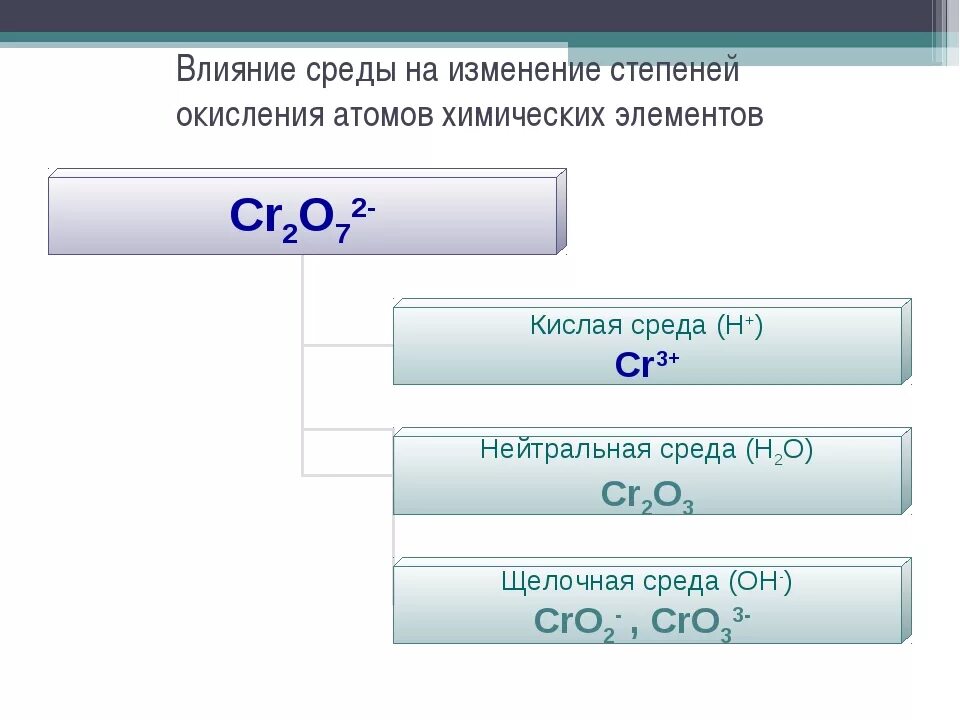 Влияние среды на изменение степеней окисления атомов химических элементов

$Cr_2O_7^{2-}$

Кислая среда ($H^+$)
$Cr^{3+}$

Нейтральная среда ($H_2O$)
$Cr_2O_3$

Щелочная среда ($OH^-$)
$CrO_2^-$ , $CrO_3^{3-}$